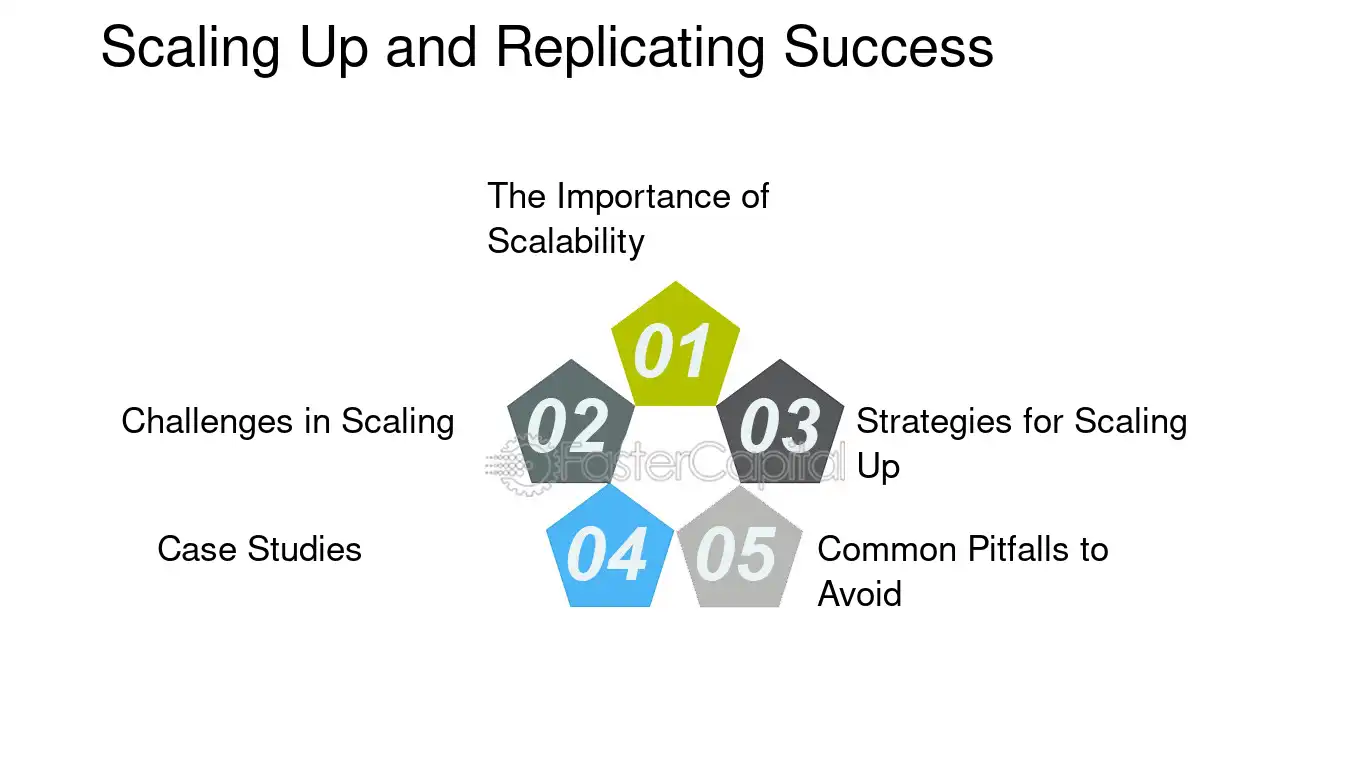 Scaling Up and Replicating Success

The Importance of Scalability

01

Challenges in Scaling

02

03

Strategies for Scaling Up

Case Studies

04

05

Common Pitfalls to Avoid

FasterCapital